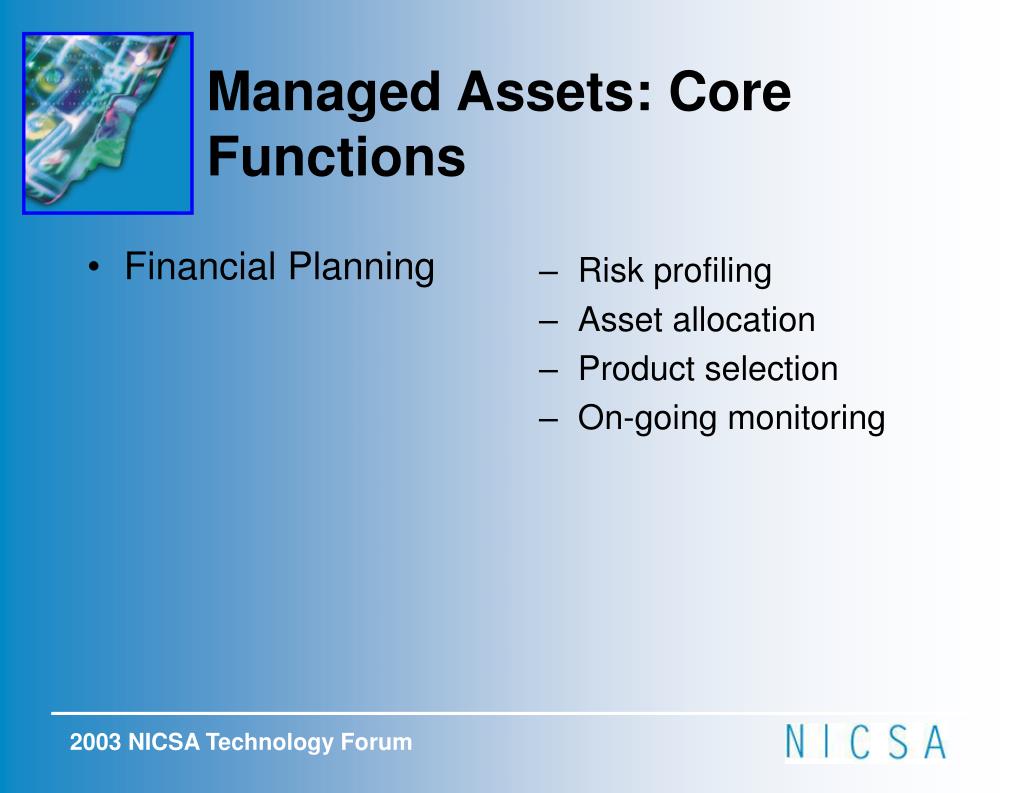 Managed Assets: Core Functions

• Financial Planning

– Risk profiling
– Asset allocation
– Product selection
– On-going monitoring

2003 NICSA Technology Forum

NICSA